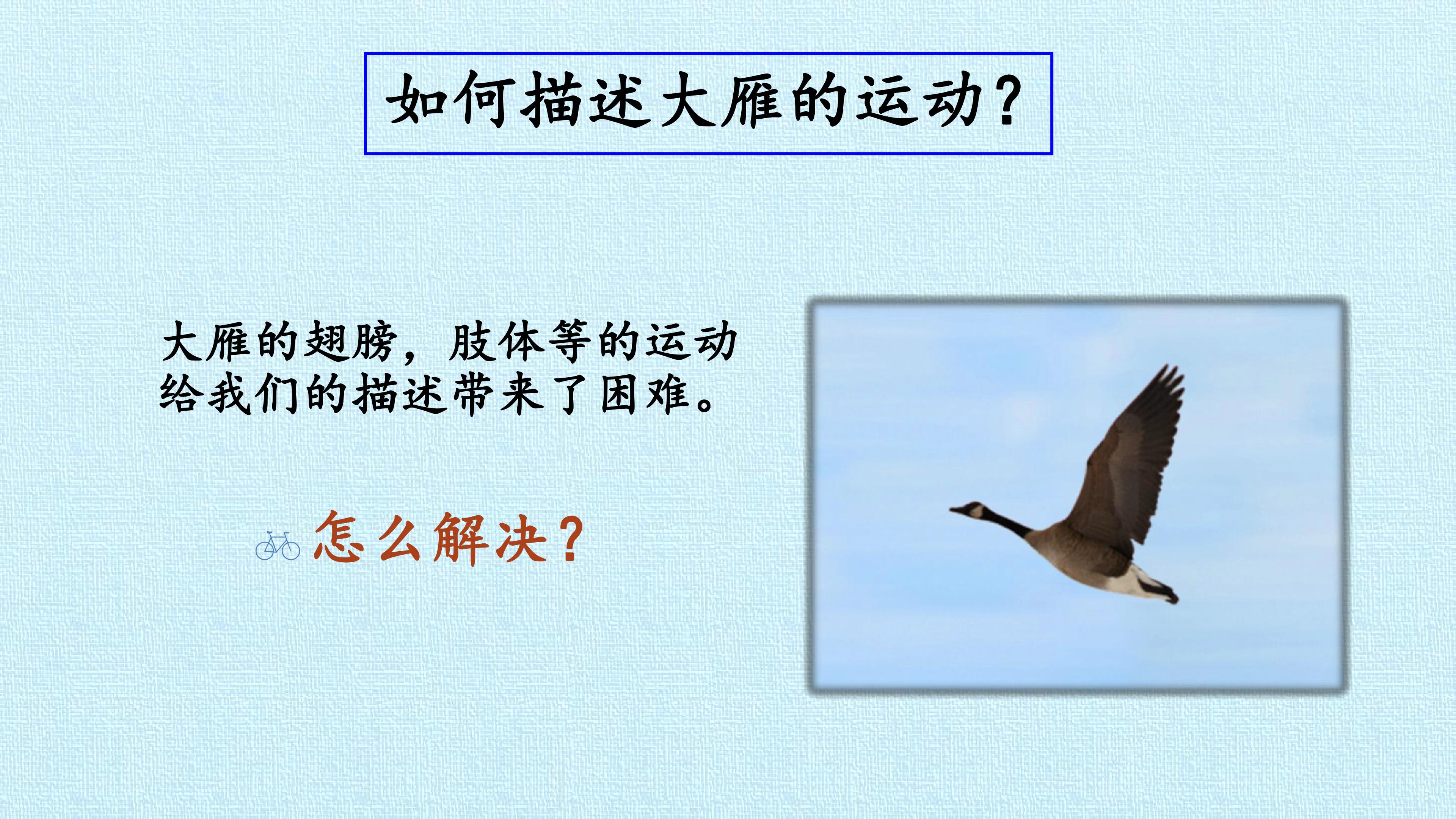 如何描述大雁的运动？

大雁的翅膀，肢体等的运动给我们的描述带来了困难。

怎么解决？